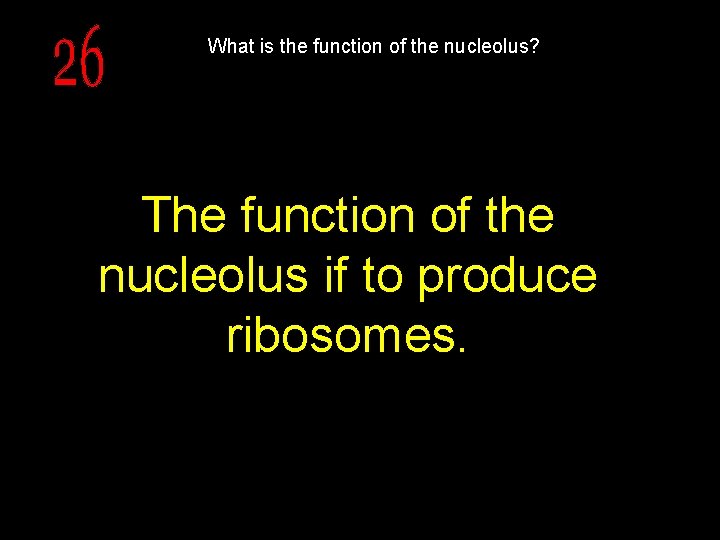 26

What is the function of the nucleolus?

The function of the nucleolus if to produce ribosomes.